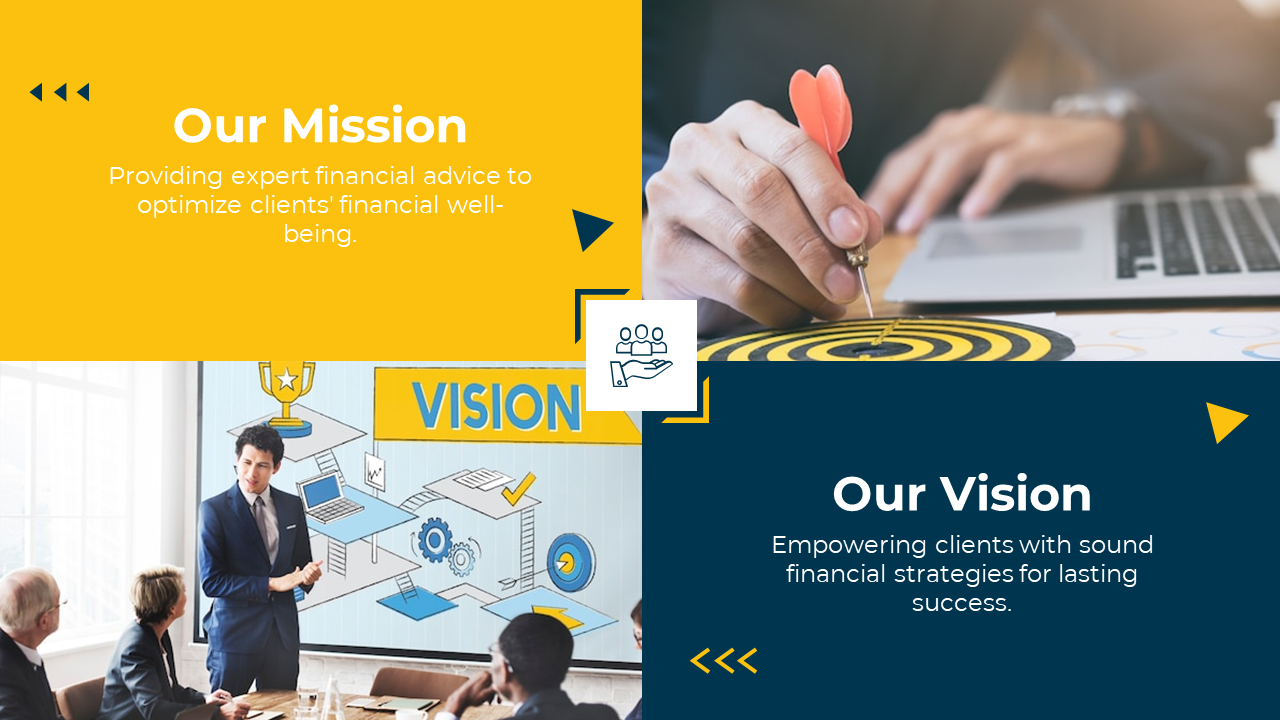 Our Mission

Providing expert financial advice to optimize clients' financial well-being.

VISION

Our Vision

Empowering clients with sound financial strategies for lasting success.